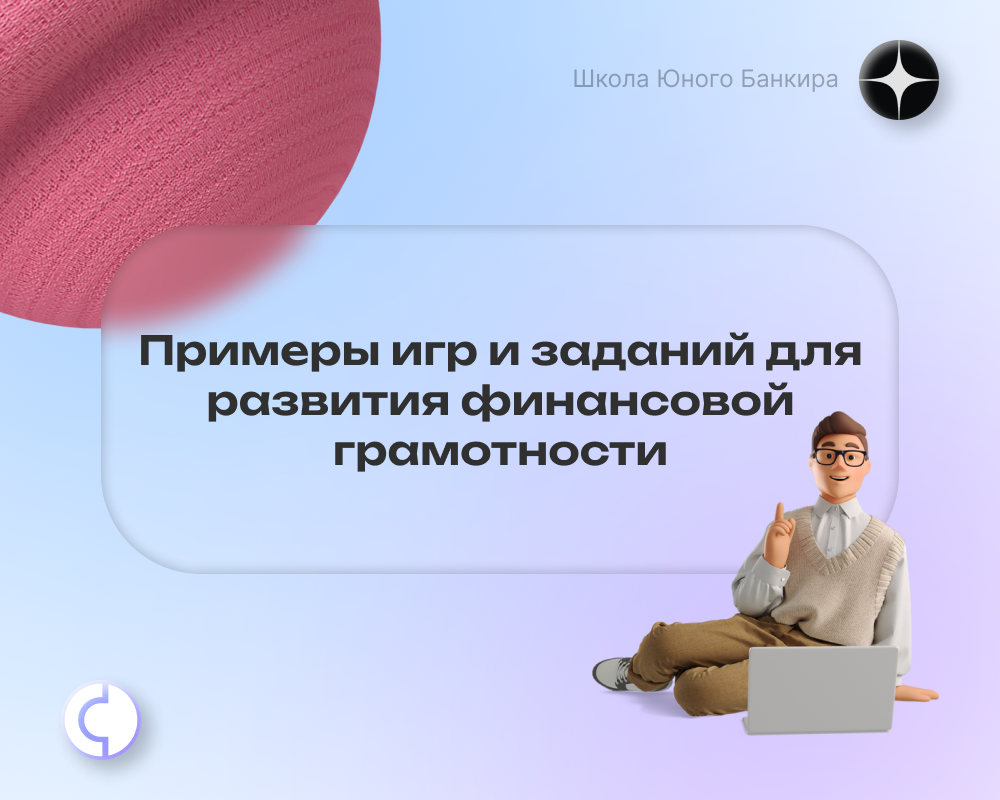 Школа Юного Банкира

Примеры игр и заданий для развития финансовой грамотности